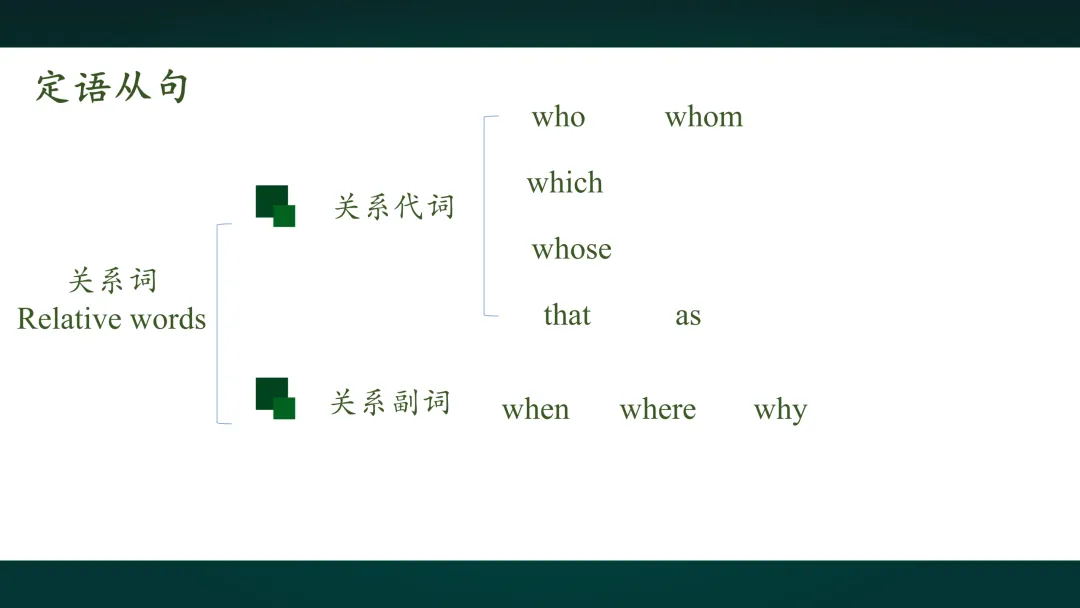 定语从句

关系词
Relative words

关系代词

who whom

which

whose

that as

关系副词

when where why